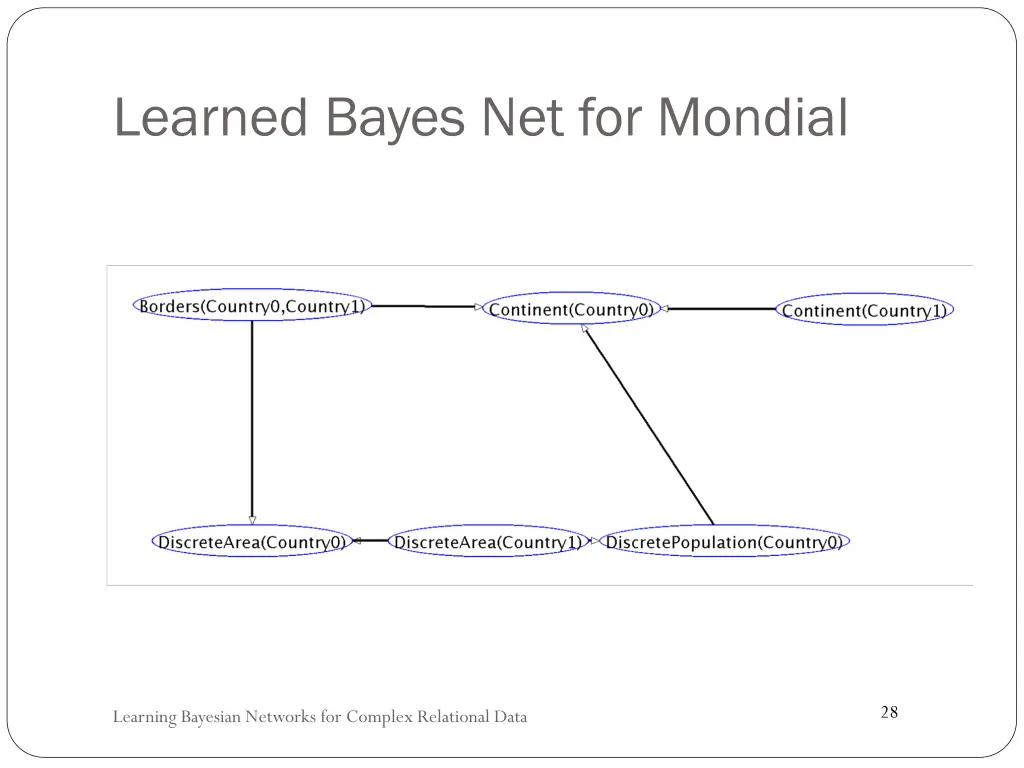 Learned Bayes Net for Mondial

Borders(Country0,Country1)

Continent(Country0)

Continent(Country1)

DiscreteArea(Country0)

DiscreteArea(Country1)

DiscretePopulation(Country0)

Learning Bayesian Networks for Complex Relational Data

28